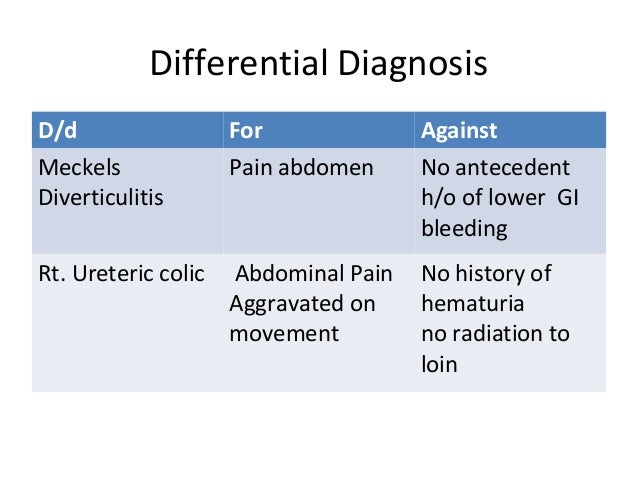 Differential Diagnosis

| D/d | For | Against |
|---|---|---|
| Meckels Diverticulitis | Pain abdomen | No antecedent h/o of lower GI bleeding |
| Rt. Ureteric colic | Abdominal Pain Aggravated on movement | No history of hematuria no radiation to loin |